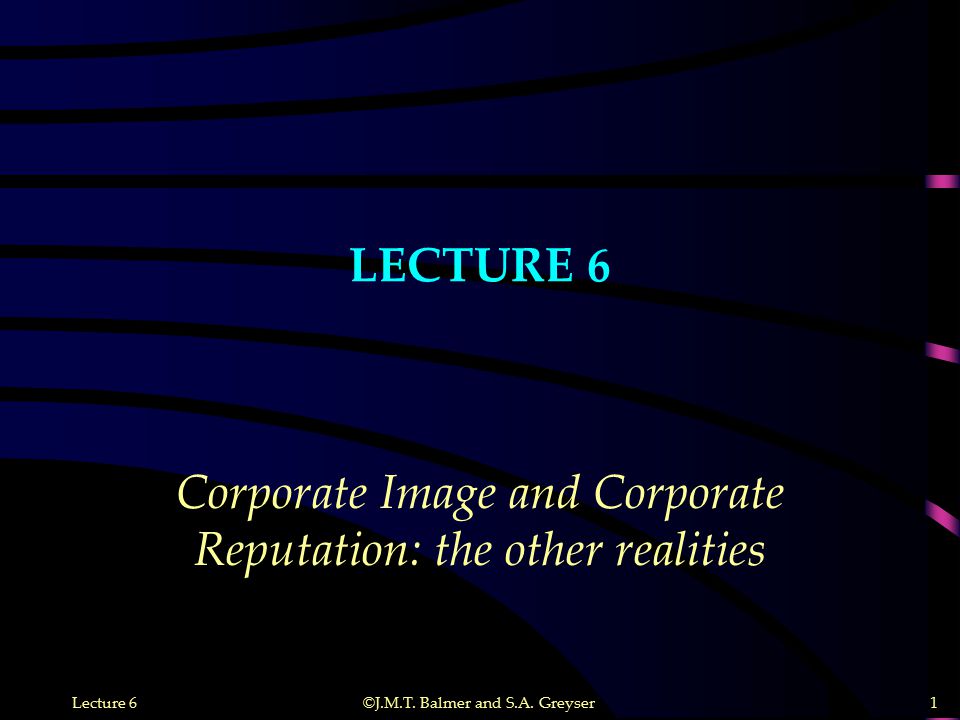 LECTURE 6

Corporate Image and Corporate Reputation: the other realities

Lecture 6

©J.M.T. Balmer and S.A. Greyser

1